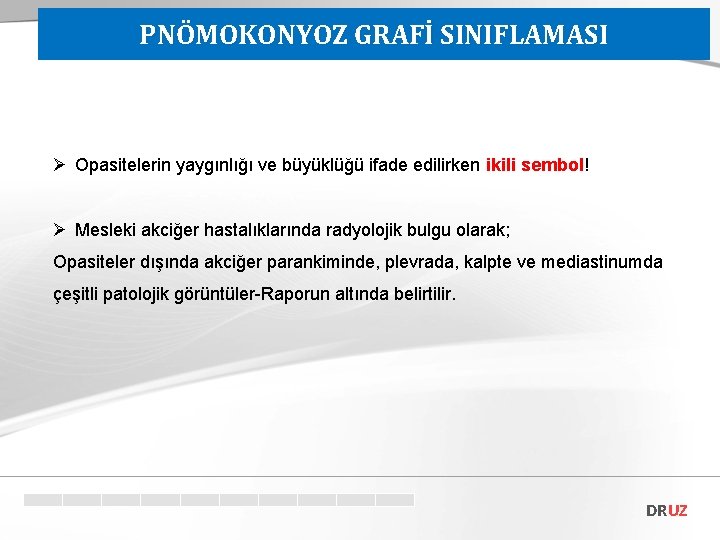 PNÖMOKONYOZ GRAFİ SINIFLAMASI

➢ Opasitelerin yaygınlığı ve büyüklüğü ifade edilirken ikili sembol!

➢ Mesleki akciğer hastalıklarında radyolojik bulgu olarak;
Opasiteler dışında akciğer parankiminde, plevrada, kalpte ve mediastinumda çeşitli patolojik görüntüler-Raporun altında belirtilir.

DRUZ